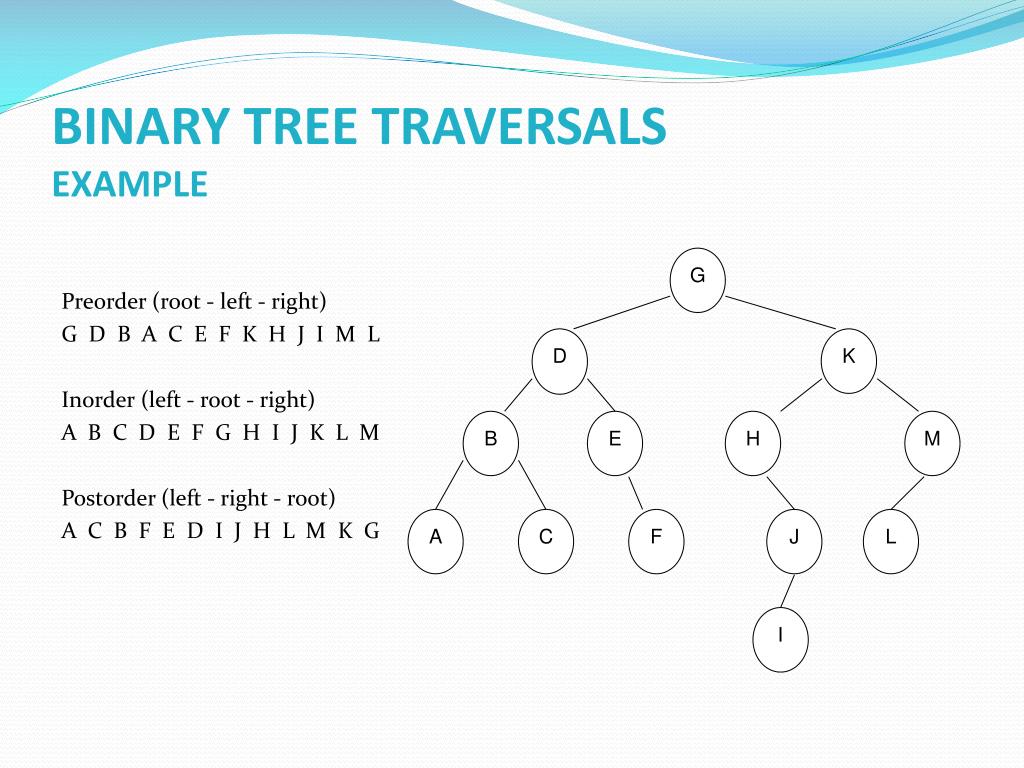 BINARY TREE TRAVERSALS
EXAMPLE

Preorder (root - left - right)
G D B A C E F K H J I M L

Inorder (left - root - right)
A B C D E F G H I J K L M

Postorder (left - right - root)
A C B F E D I J H L M K G

G
D
K
B
E
H
M
A
C
F
J
L
I